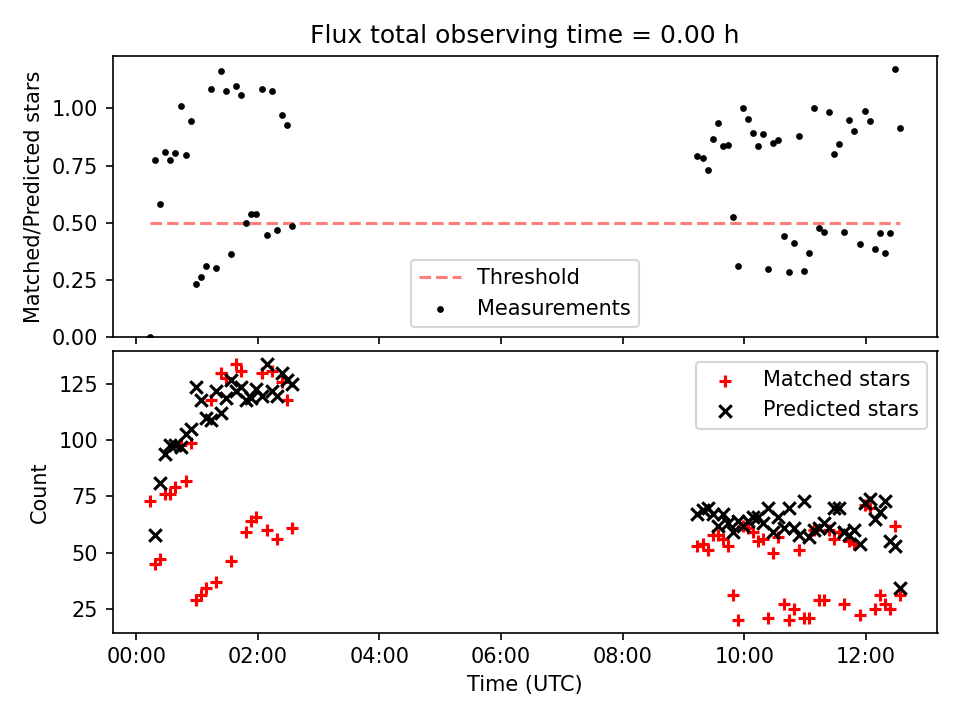 Flux total observing time = 0.00 h

Matched/Predicted stars

1.00
0.75
0.50
0.25
0.00

Threshold
Measurements

Count

125
100
75
50
25

Matched stars
Predicted stars

00:00 02:00 04:00 06:00 08:00 10:00 12:00

Time (UTC)